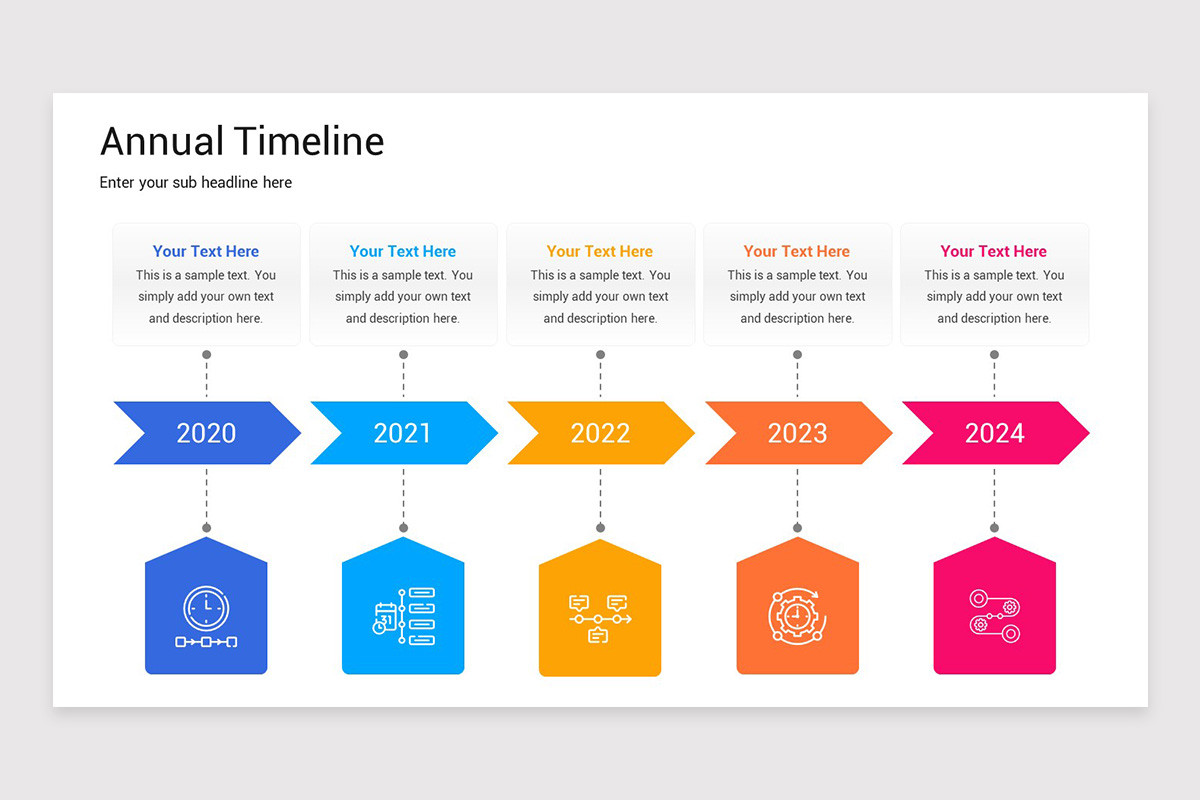 Annual Timeline

Enter your sub headline here

Your Text Here
This is a sample text. You simply add your own text and description here.

Your Text Here
This is a sample text. You simply add your own text and description here.

Your Text Here
This is a sample text. You simply add your own text and description here.

Your Text Here
This is a sample text. You simply add your own text and description here.

Your Text Here
This is a sample text. You simply add your own text and description here.

2020

2021

2022

2023

2024

31